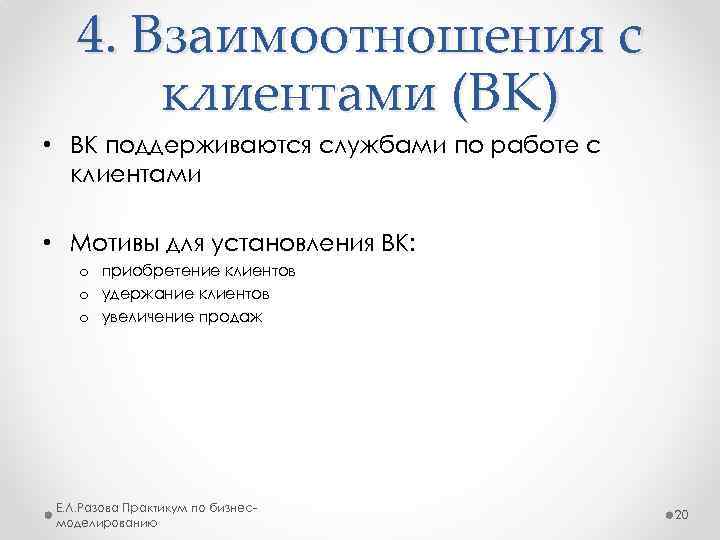 4. Взаимоотношения с клиентами (ВК)

• ВК поддерживаются службами по работе с клиентами

• Мотивы для установления ВК:
  o приобретение клиентов
  o удержание клиентов
  o увеличение продаж

Е.Л.Разова Практикум по бизнес-моделированию

20